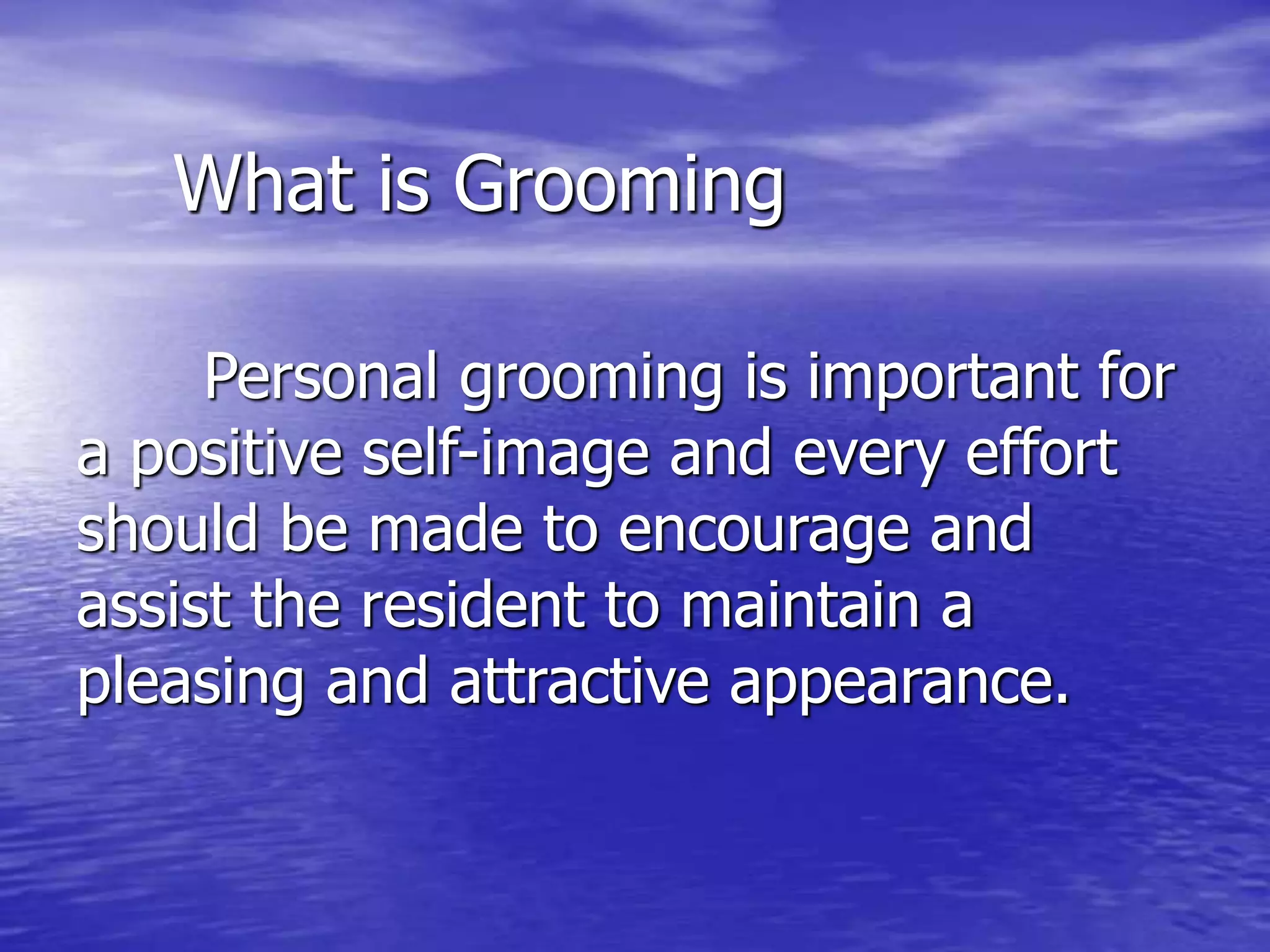 What is Grooming

Personal grooming is important for a positive self-image and every effort should be made to encourage and assist the resident to maintain a pleasing and attractive appearance.